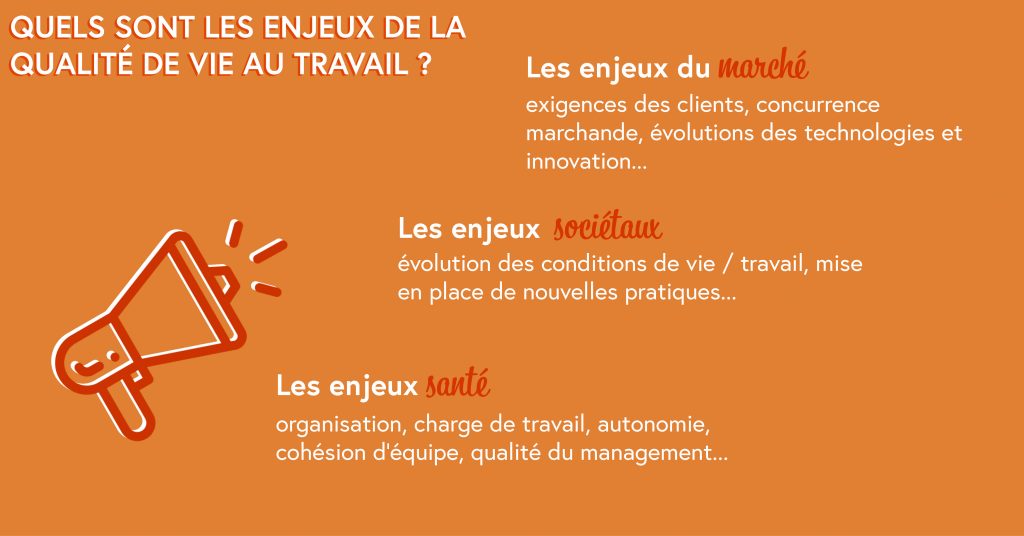 QUELS SONT LES ENJEUX DE LA QUALITÉ DE VIE AU TRAVAIL ?

Les enjeux du marché

exigences des clients, concurrence marchande, évolutions des technologies et innovation...

Les enjeux sociétaux

évolution des conditions de vie / travail, mise en place de nouvelles pratiques...

Les enjeux santé

organisation, charge de travail, autonomie, cohésion d'équipe, qualité du management...